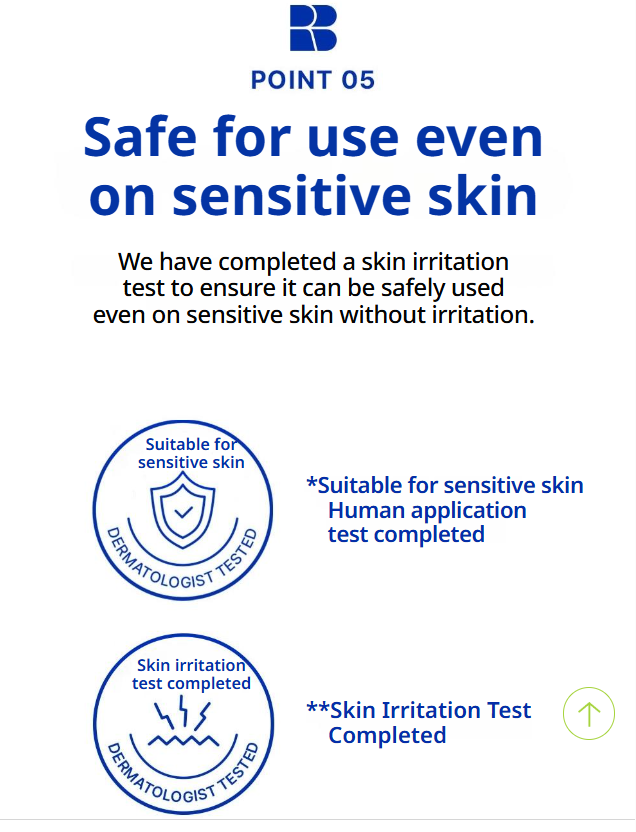 POINT 05

Safe for use even on sensitive skin

We have completed a skin irritation test to ensure it can be safely used even on sensitive skin without irritation.

Suitable for sensitive skin
DERMATOLOGIST TESTED

*Suitable for sensitive skin
Human application test completed

Skin irritation test completed
DERMATOLOGIST TESTED

**Skin Irritation Test Completed